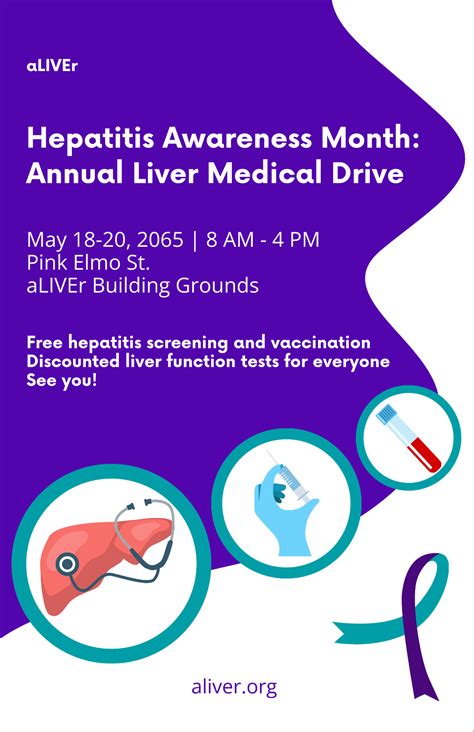 aLIVEr

Hepatitis Awareness Month: Annual Liver Medical Drive

May 18-20, 2065 | 8 AM - 4 PM
Pink Elmo St.
aLIVEr Building Grounds

Free hepatitis screening and vaccination
Discounted liver function tests for everyone
See you!

aliver.org